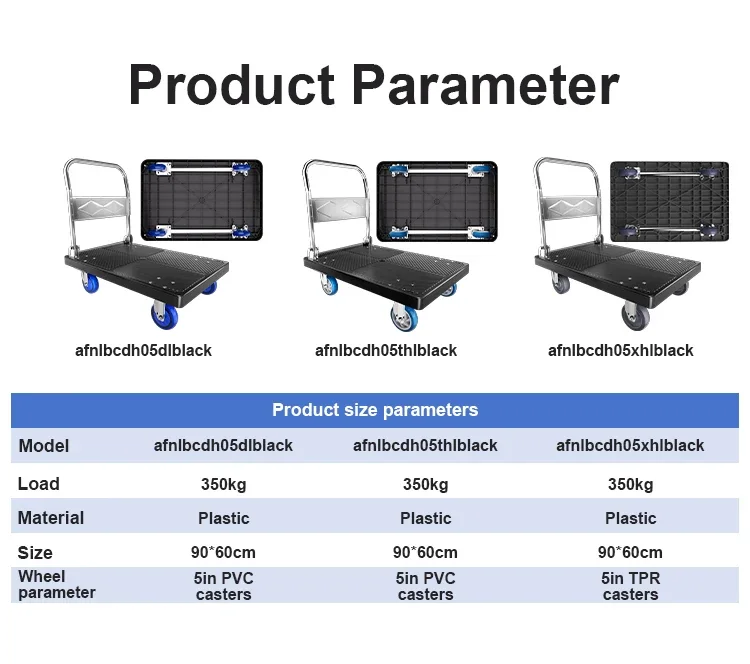 Product Parameter

afnlbcdh05dlblack

afnlbcdh05thlblack

afnlbcdh05xhlblack

| Product size parameters | | | |
|---|---|---|---|
| Model | afnlbcdh05dlblack | afnlbcdh05thlblack | afnlbcdh05xhlblack |
| Load | 350kg | 350kg | 350kg |
| Material | Plastic | Plastic | Plastic |
| Size | 90*60cm | 90*60cm | 90*60cm |
| Wheel parameter | 5in PVC casters | 5in PVC casters | 5in TPR casters |